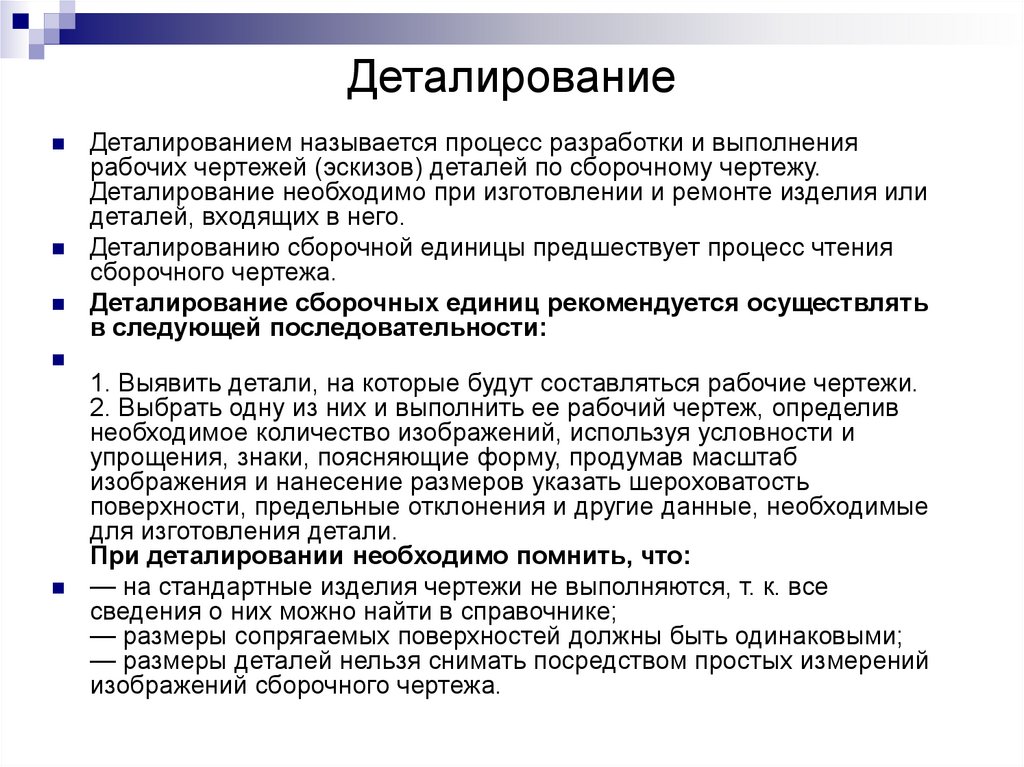 Деталирование

Деталированием называется процесс разработки и выполнения рабочих чертежей (эскизов) деталей по сборочному чертежу. Деталирование необходимо при изготовлении и ремонте изделия или деталей, входящих в него.

Деталированию сборочной единицы предшествует процесс чтения сборочного чертежа.

Деталирование сборочных единиц рекомендуется осуществлять в следующей последовательности:

1. Выявить детали, на которые будут составляться рабочие чертежи.
2. Выбрать одну из них и выполнить ее рабочий чертеж, определив необходимое количество изображений, используя условности и упрощения, знаки, поясняющие форму, продумав масштаб изображения и нанесение размеров указать шероховатость поверхности, предельные отклонения и другие данные, необходимые для изготовления детали.
При деталировании необходимо помнить, что:

— на стандартные изделия чертежи не выполняются, т. к. все сведения о них можно найти в справочнике;
— размеры сопрягаемых поверхностей должны быть одинаковыми;
— размеры деталей нельзя снимать посредством простых измерений изображений сборочного чертежа.